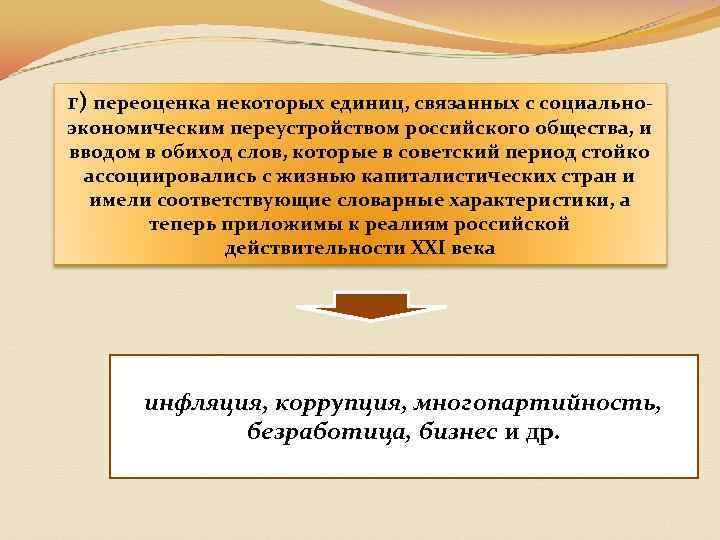 г) переоценка некоторых единиц, связанных с социально-экономическим переустройством российского общества, и вводом в обиход слов, которые в советский период стойко ассоциировались с жизнью капиталистических стран и имели соответствующие словарные характеристики, а теперь приложимы к реалиям российской действительности XXI века

инфляция, коррупция, многопартийность, безработица, бизнес и др.